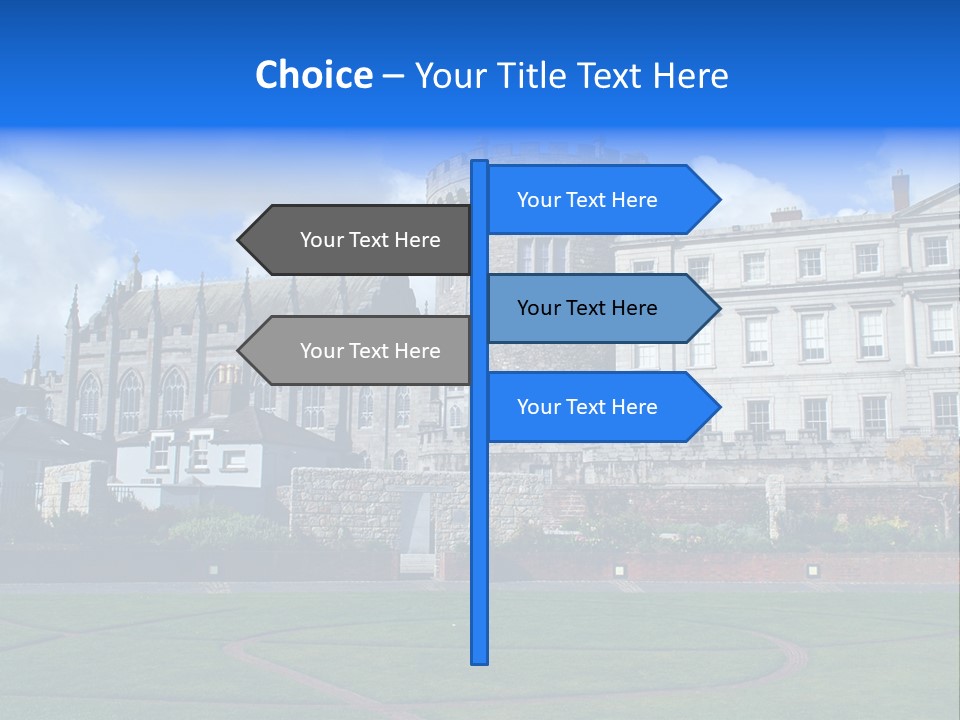 Choice – Your Title Text Here

Your Text Here

Your Text Here

Your Text Here

Your Text Here

Your Text Here